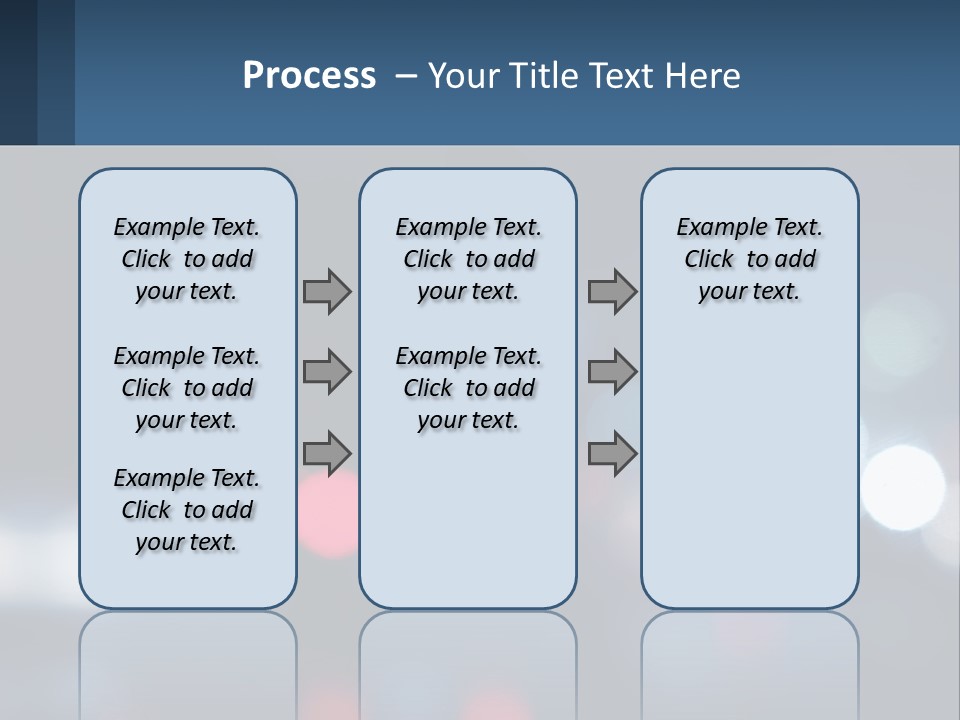 Process – Your Title Text Here

Example Text. Click to add your text.

Example Text. Click to add your text.

Example Text. Click to add your text.

Example Text. Click to add your text.

Example Text. Click to add your text.

Example Text. Click to add your text.